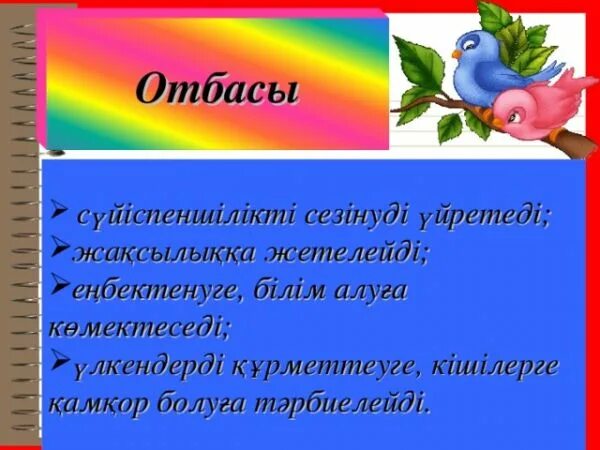 Отбасы

➢ сүйіспеншілікті сезінуді үйретеді;
➢жақсылыққа жетелейді;
➢еңбектенуге, білім алуға көмектеседі;
➢үлкендерді құрметтеуге, кішілерге қамқор болуға тәрбиелейді.